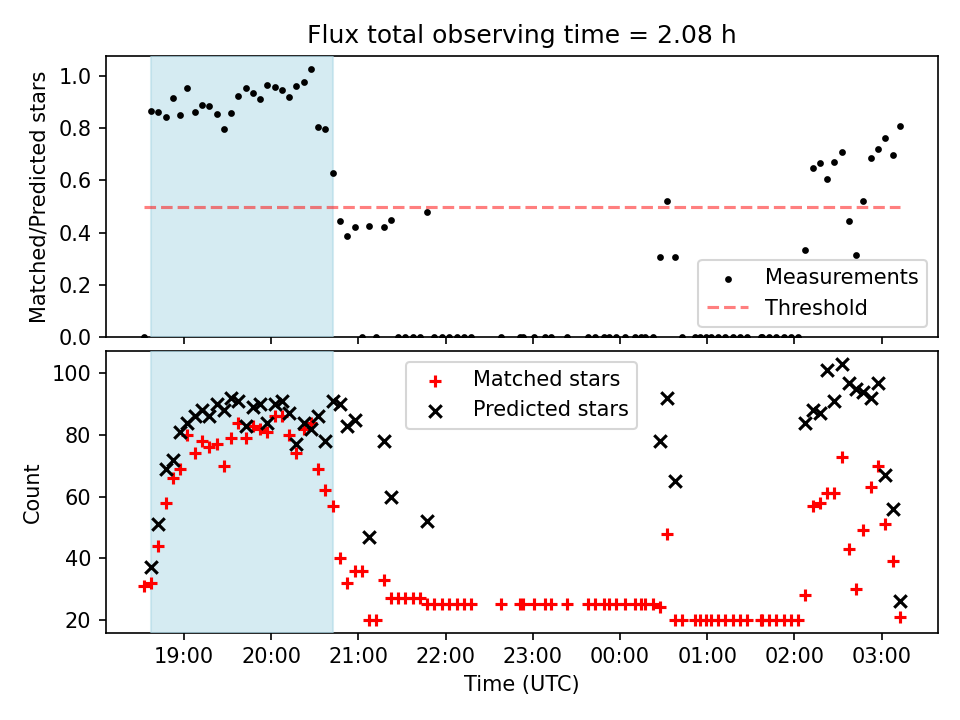 Flux total observing time = 2.08 h

Matched/Predicted stars

1.0
0.8
0.6
0.4
0.2
0.0

Measurements
Threshold

Count

100
80
60
40
20

Matched stars
Predicted stars

19:00
20:00
21:00
22:00
23:00
00:00
01:00
02:00
03:00

Time (UTC)